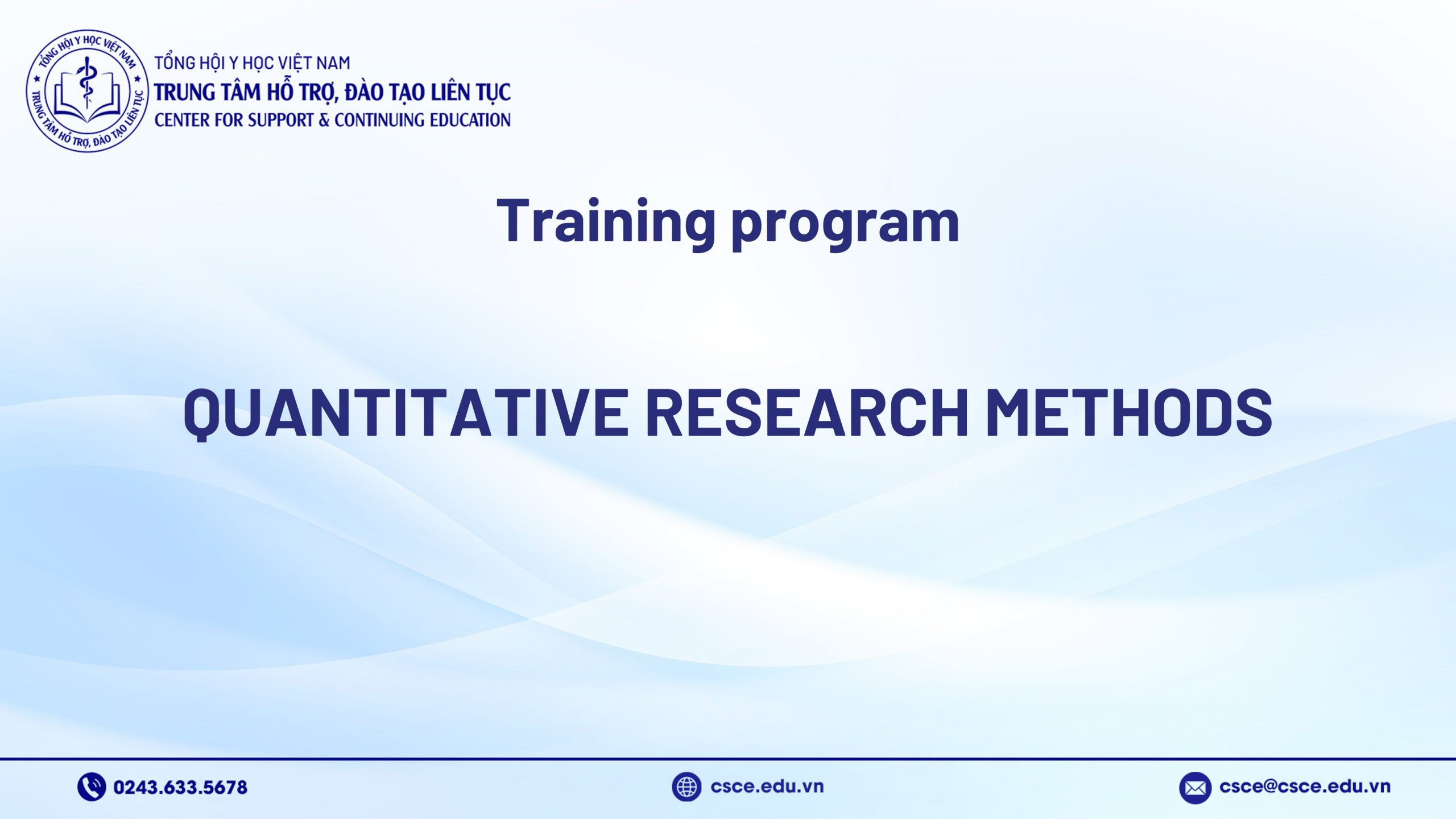 TỔNG HỘI Y HỌC VIỆT NAM
TRUNG TÂM HỖ TRỢ, ĐÀO TẠO LIÊN TỤC

TỔNG HỘI Y HỌC VIỆT NAM
TRUNG TÂM HỖ TRỢ, ĐÀO TẠO LIÊN TỤC
CENTER FOR SUPPORT & CONTINUING EDUCATION

Training program

QUANTITATIVE RESEARCH METHODS

0243.633.5678

csce.edu.vn

csce@csce.edu.vn